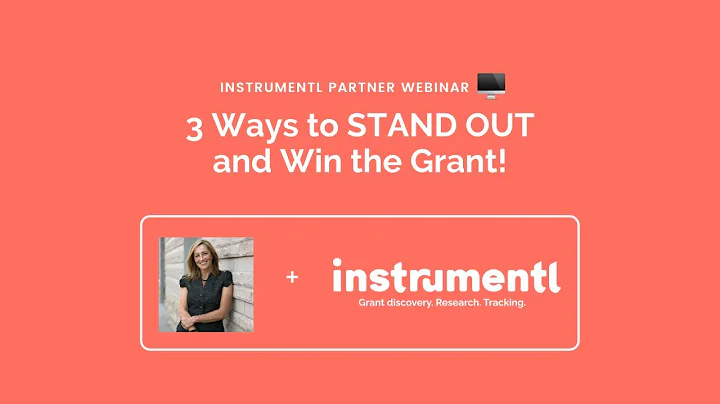 INSTRUMENTL PARTNER WEBINAR

3 Ways to STAND OUT and Win the Grant!

+

instrumentl

Grant discovery. Research. Tracking.